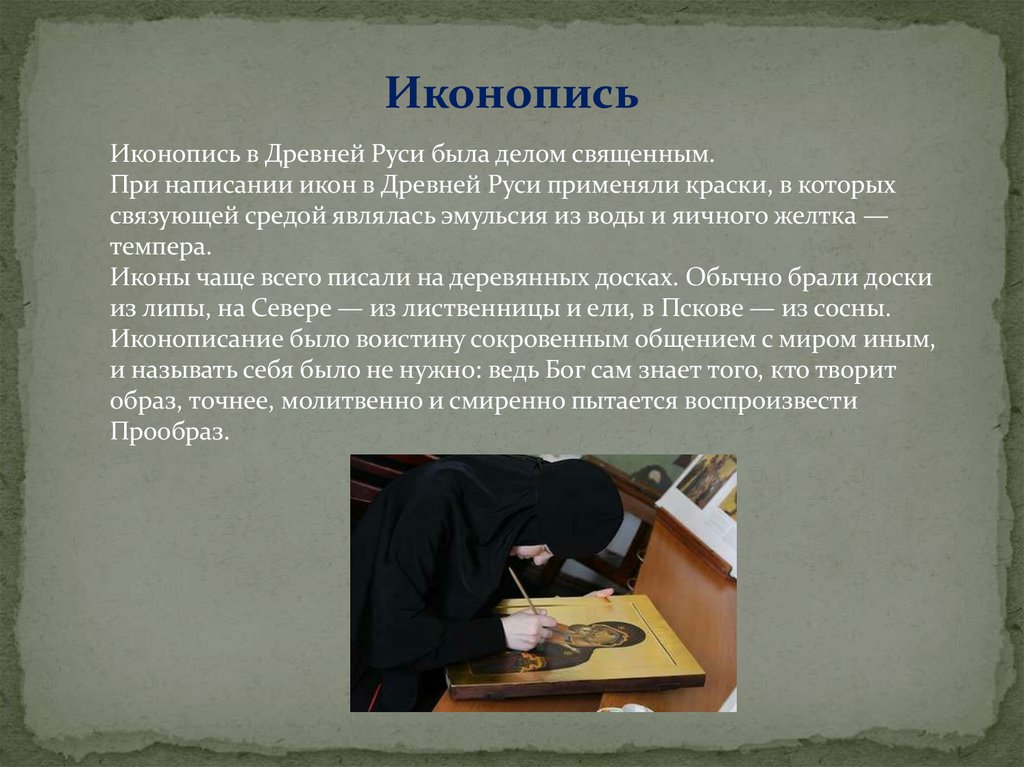 Иконопись

Иконопись в Древней Руси была делом священным.
При написании икон в Древней Руси применяли краски, в которых связующей средой являлась эмульсия из воды и яичного желтка — темпера.
Иконы чаще всего писали на деревянных досках. Обычно брали доски из липы, на Севере — из лиственницы и ели, в Пскове — из сосны.
Иконописание было воистину сокровенным общением с миром иным, и называть себя было не нужно: ведь Бог сам знает того, кто творит образ, точнее, молитвенно и смиренно пытается воспроизвести Прообраз.